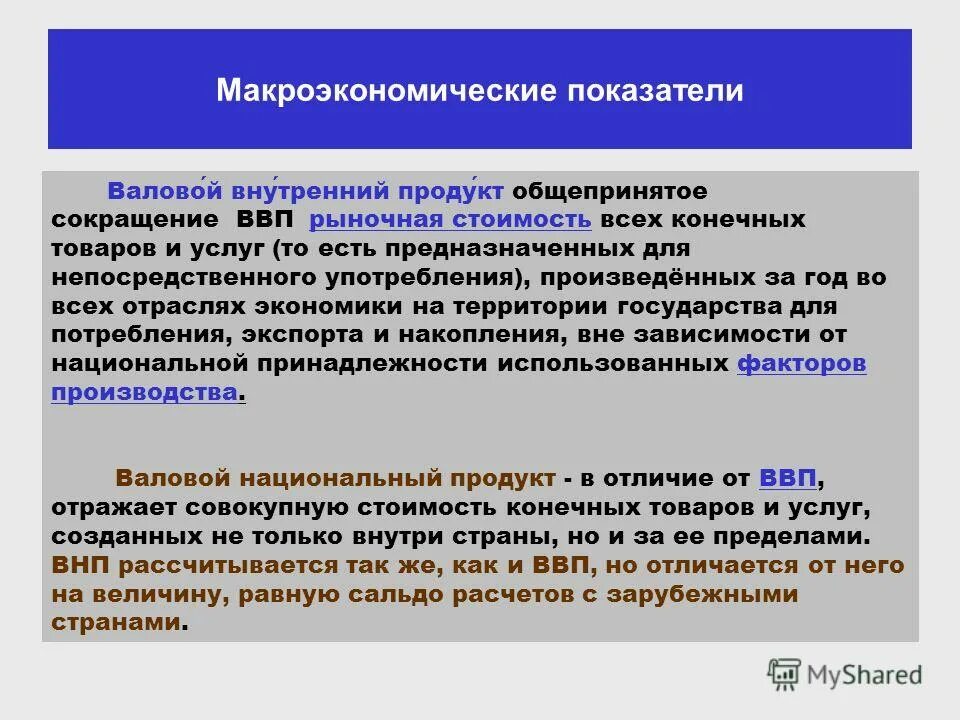 Макроэкономические показатели

Валово́й вну́тренний проду́кт общепринятое сокращение ВВП рыночная стоимость всех конечных товаров и услуг (то есть предназначенных для непосредственного употребления), произведённых за год во всех отраслях экономики на территории государства для потребления, экспорта и накопления, вне зависимости от национальной принадлежности использованных факторов производства.

Валовой национальный продукт - в отличие от ВВП, отражает совокупную стоимость конечных товаров и услуг, созданных не только внутри страны, но и за ее пределами. ВНП рассчитывается так же, как и ВВП, но отличается от него на величину, равную сальдо расчетов с зарубежными странами.

MyShared